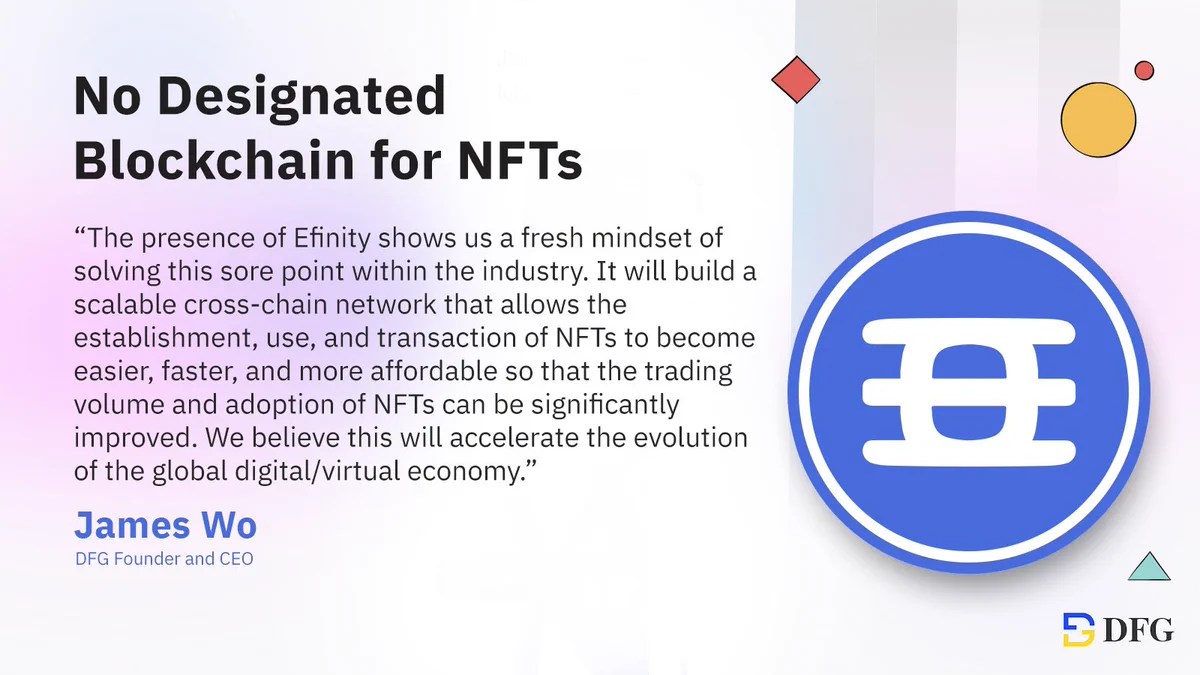 No Designated Blockchain for NFTs

"The presence of Efinity shows us a fresh mindset of solving this sore point within the industry. It will build a scalable cross-chain network that allows the establishment, use, and transaction of NFTs to become easier, faster, and more affordable so that the trading volume and adoption of NFTs can be significantly improved. We believe this will accelerate the evolution of the global digital/virtual economy."

James Wo
DFG Founder and CEO

DFG